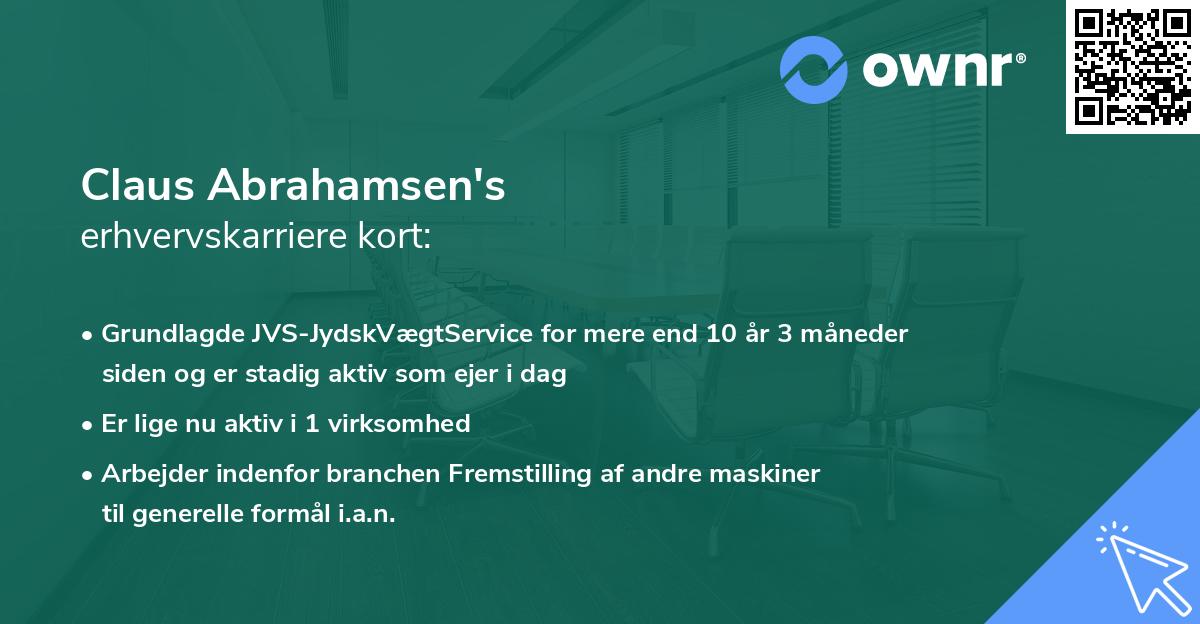 ownr®

Claus Abrahamsen's
erhvervskarriere kort:

• Grundlagde JVS-JydskVægtService for mere end 10 år 3 måneder siden og er stadig aktiv som ejer i dag
• Er lige nu aktiv i 1 virksomhed
• Arbejder indenfor branchen Fremstilling af andre maskiner til generelle formål i.a.n.